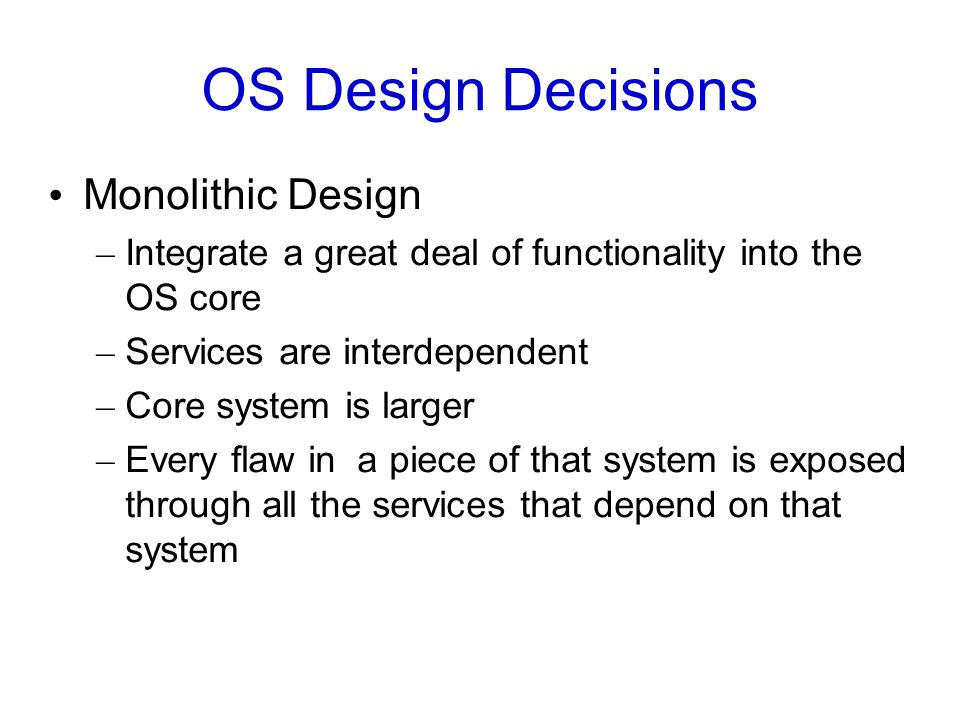 OS Design Decisions

• Monolithic Design

– Integrate a great deal of functionality into the OS core

– Services are interdependent

– Core system is larger

– Every flaw in a piece of that system is exposed through all the services that depend on that system